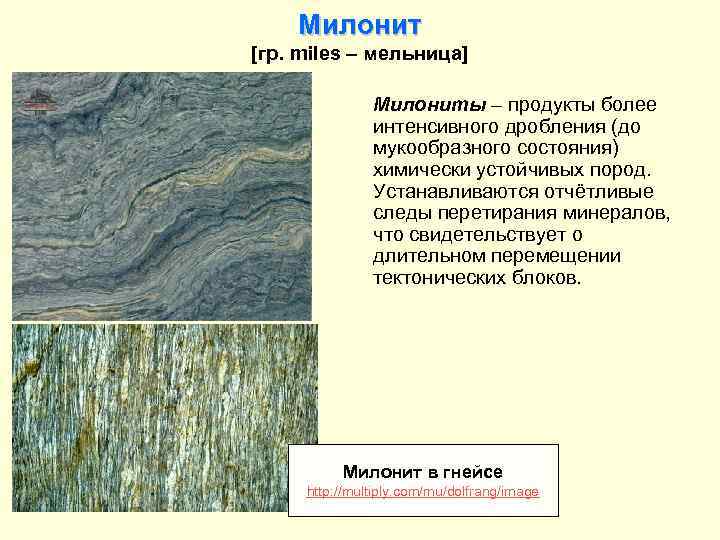 Милонит
[гр. miles – мельница]

Милониты – продукты более интенсивного дробления (до мукообразного состояния) химически устойчивых пород. Устанавливаются отчётливые следы перетирания минералов, что свидетельствует о длительном перемещении тектонических блоков.

Милонит в гнейсе
http://multiply.com/mu/dolfrang/image